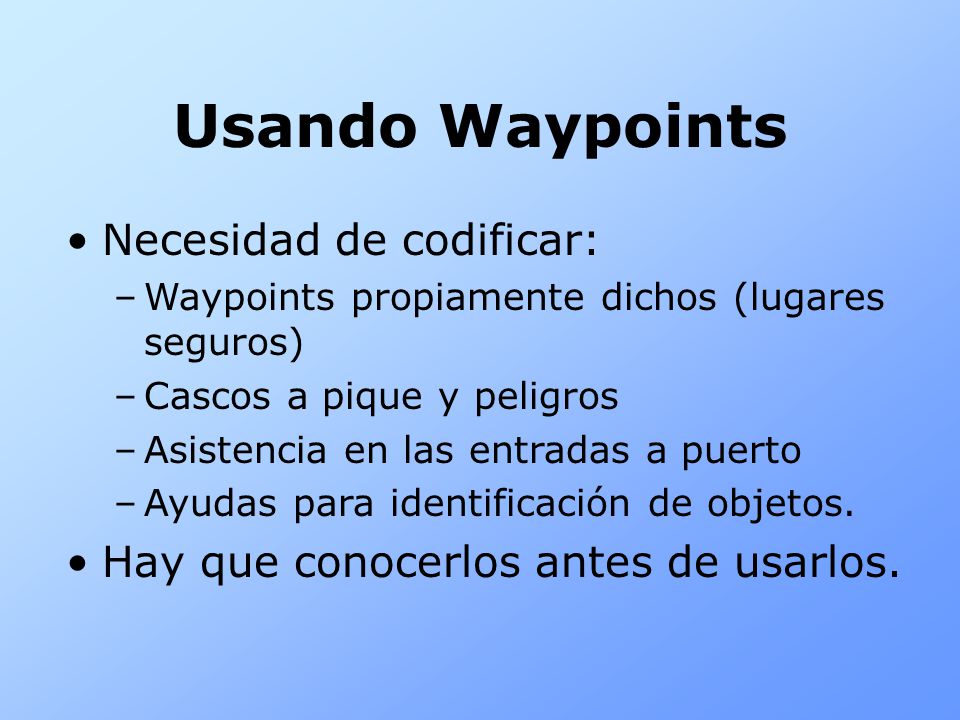 Usando Waypoints

• Necesidad de codificar:
– Waypoints propiamente dichos (lugares seguros)
– Cascos a pique y peligros
– Asistencia en las entradas a puerto
– Ayudas para identificación de objetos.

• Hay que conocerlos antes de usarlos.